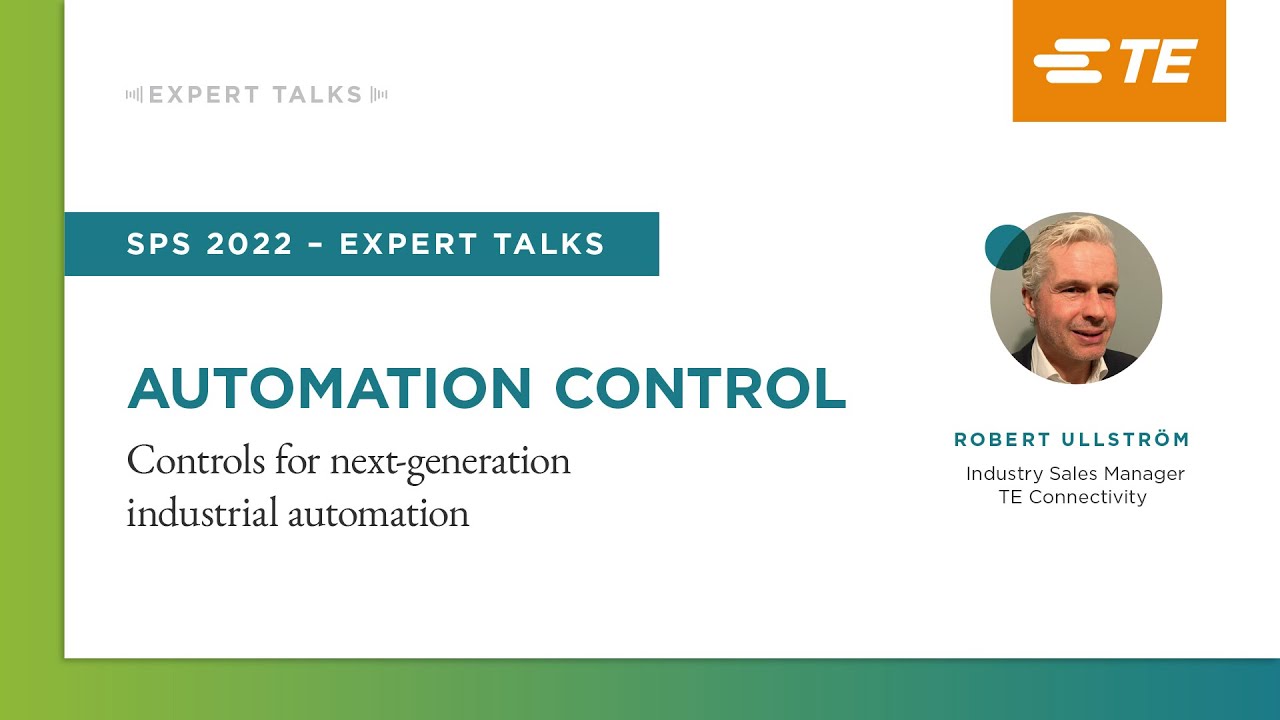 EXPERT TALKS

TE

SPS 2022 – EXPERT TALKS

AUTOMATION CONTROL

Controls for next-generation industrial automation

ROBERT ULLSTRÖM

Industry Sales Manager
TE Connectivity